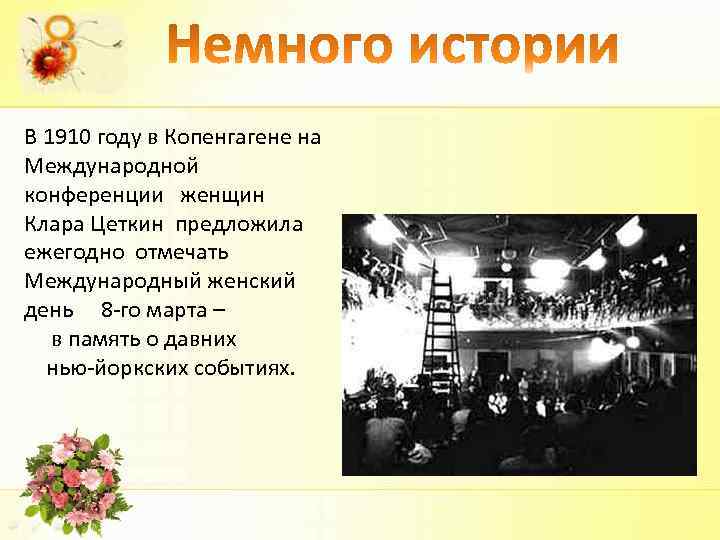 8

Немного истории

В 1910 году в Копенгагене на Международной конференции женщин Клара Цеткин предложила ежегодно отмечать Международный женский день 8-го марта – в память о давних нью-йоркских событиях.